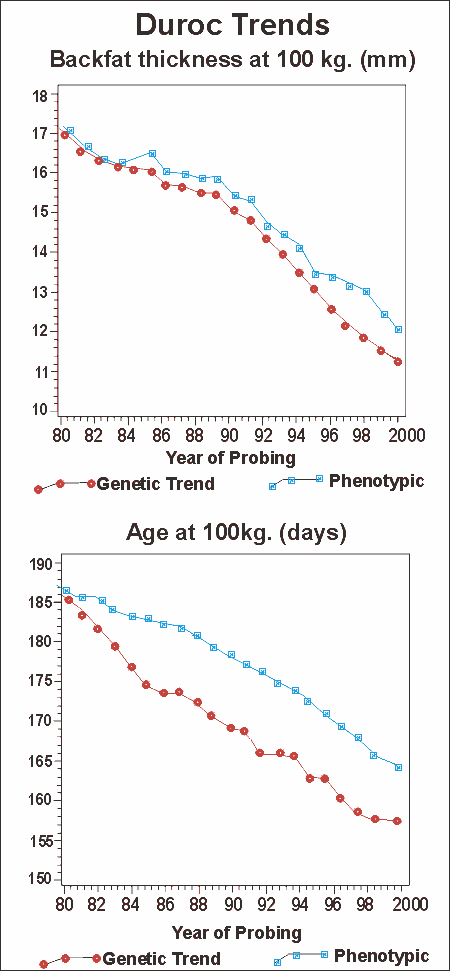 Duroc Trends
Backfat thickness at 100 kg. (mm)

18
17
16
15
14
13
12
11
10

80 82 84 86 88 90 92 94 96 98 2000
Year of Probing

Genetic Trend
Phenotypic

Age at 100kg. (days)

190
185
180
175
170
165
160
155
150

80 82 84 86 88 90 92 94 96 98 2000
Year of Probing

Genetic Trend
Phenotypic